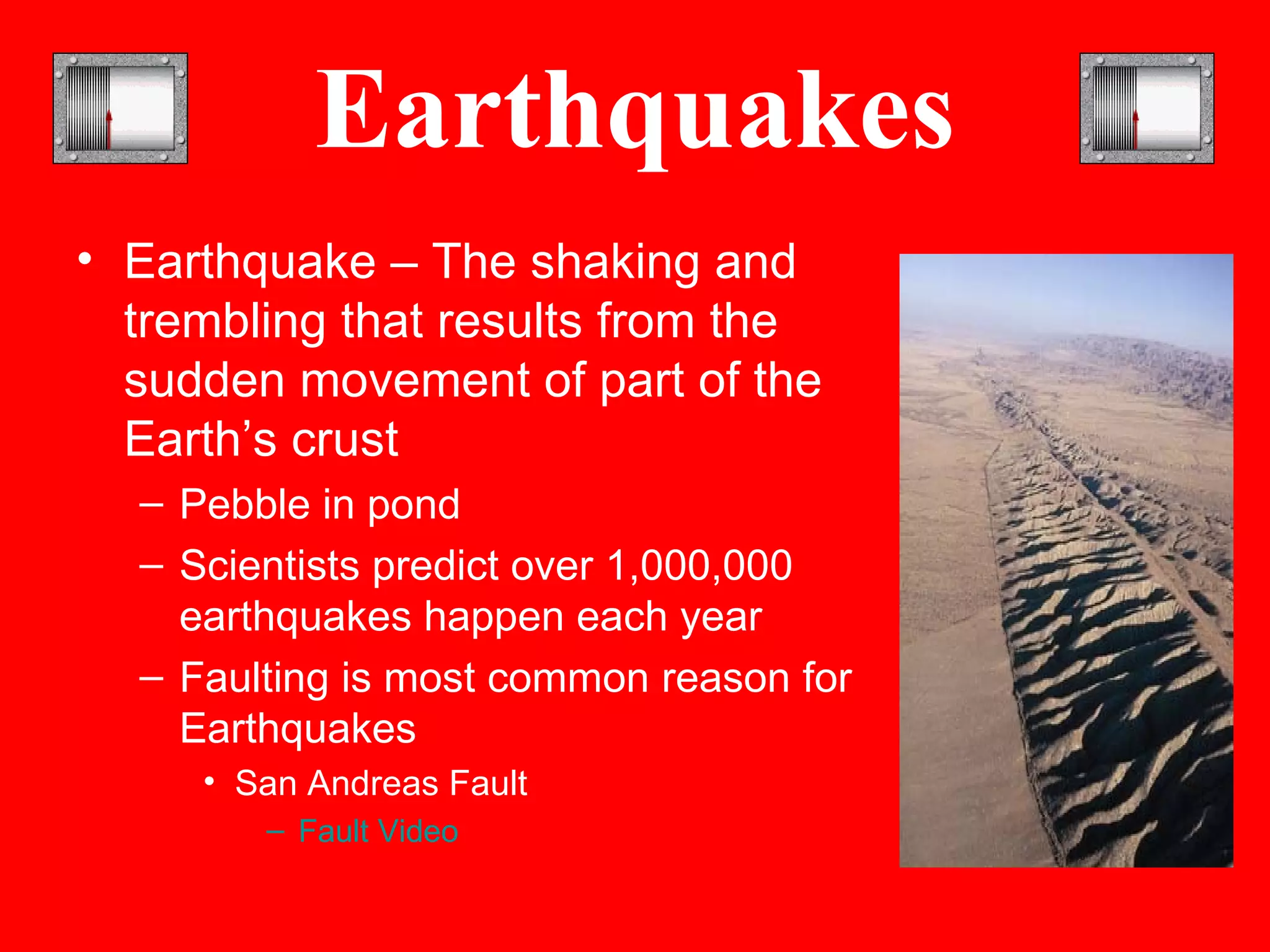 Earthquakes

• Earthquake – The shaking and trembling that results from the sudden movement of part of the Earth’s crust
– Pebble in pond
– Scientists predict over 1,000,000 earthquakes happen each year
– Faulting is most common reason for Earthquakes
• San Andreas Fault
– Fault Video